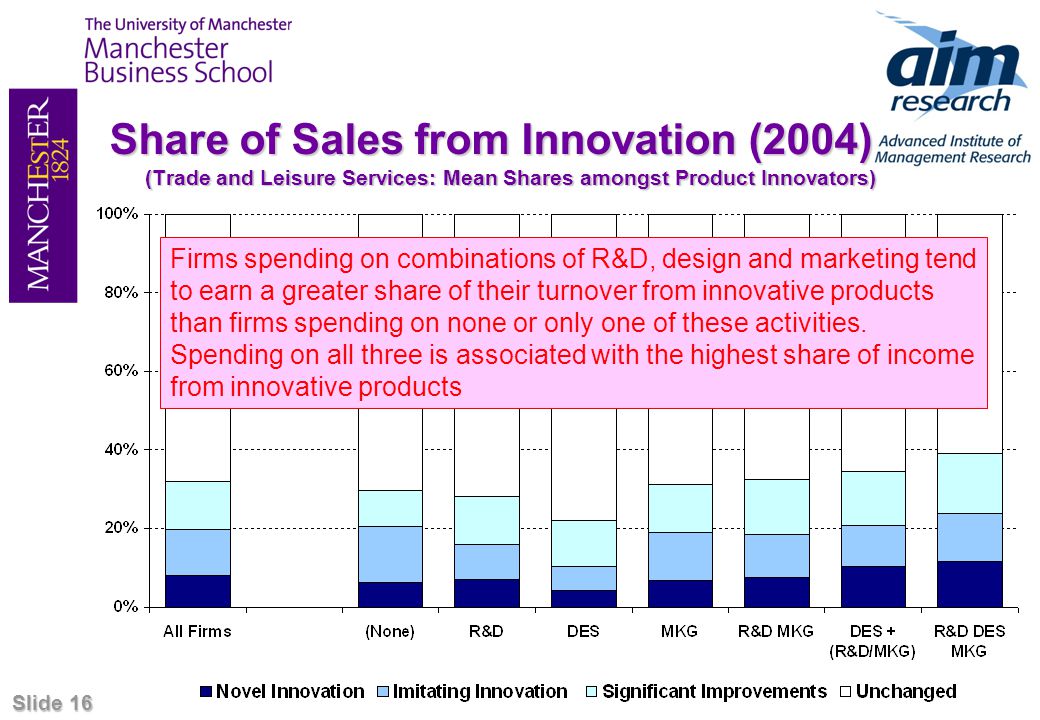 The University of Manchester
Manchester
Business School

MANCHESTER
1824

aim
research
Advanced Institute of
Management Research

Share of Sales from Innovation (2004)
(Trade and Leisure Services: Mean Shares amongst Product Innovators)

Firms spending on combinations of R&D, design and marketing tend to earn a greater share of their turnover from innovative products than firms spending on none or only one of these activities. Spending on all three is associated with the highest share of income from innovative products

100%
80%
60%
40%
20%
0%

All Firms
(None)
R&D
DES
MKG
R&D MKG
DES + (R&D/MKG)
R&D DES MKG

Novel Innovation
Imitating Innovation
Significant Improvements
Unchanged

Slide 16